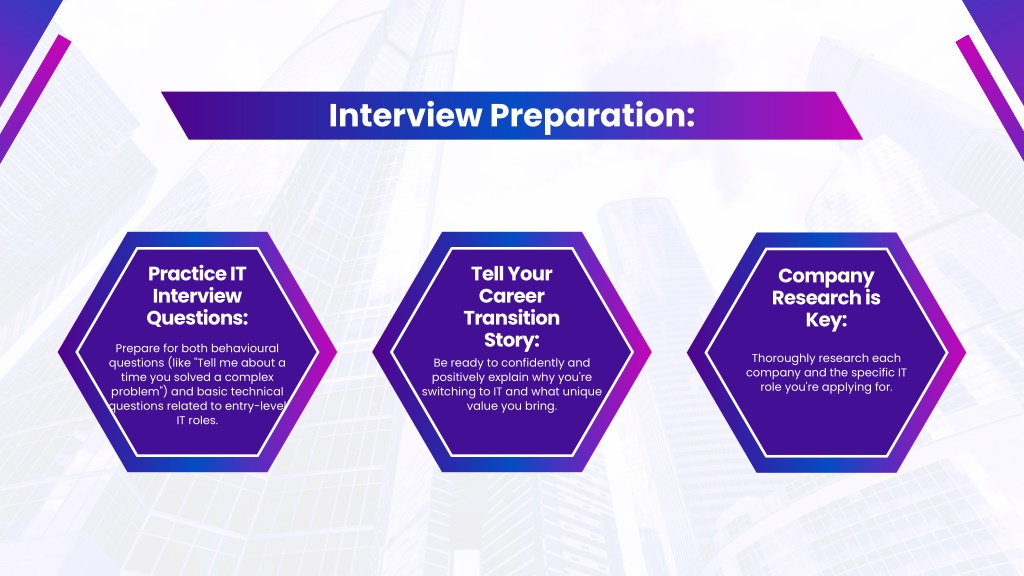 Interview Preparation:

Practice IT Interview Questions:

Prepare for both behavioural questions (like "Tell me about a time you solved a complex problem") and basic technical questions related to entry-level IT roles.

Tell Your Career Transition Story:

Be ready to confidently and positively explain why you're switching to IT and what unique value you bring.

Company Research is Key:

Thoroughly research each company and the specific IT role you're applying for.